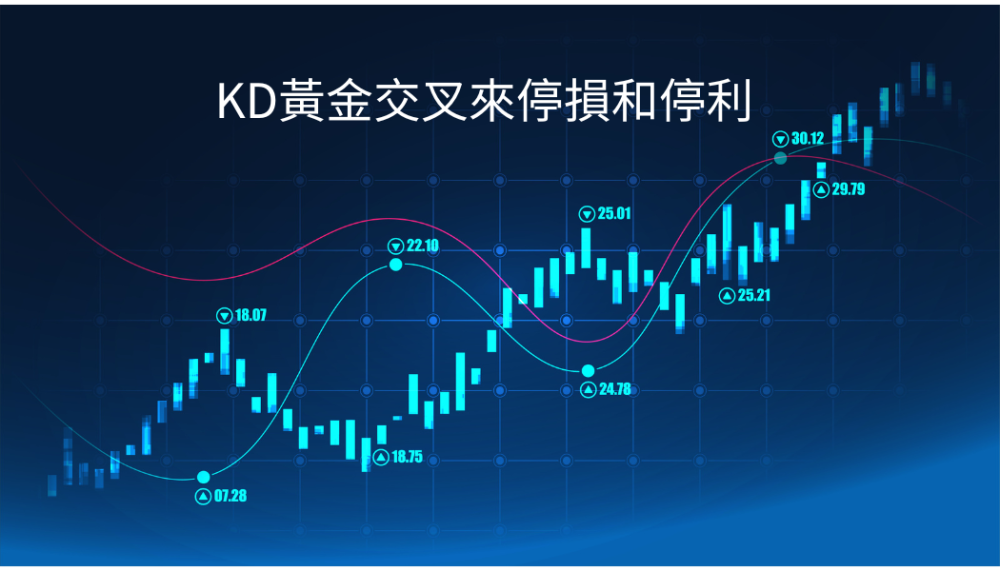 KD黃金交叉來停損和停利

30.12
29.79
25.01
22.10
25.21
18.07
24.78
18.75
07.28